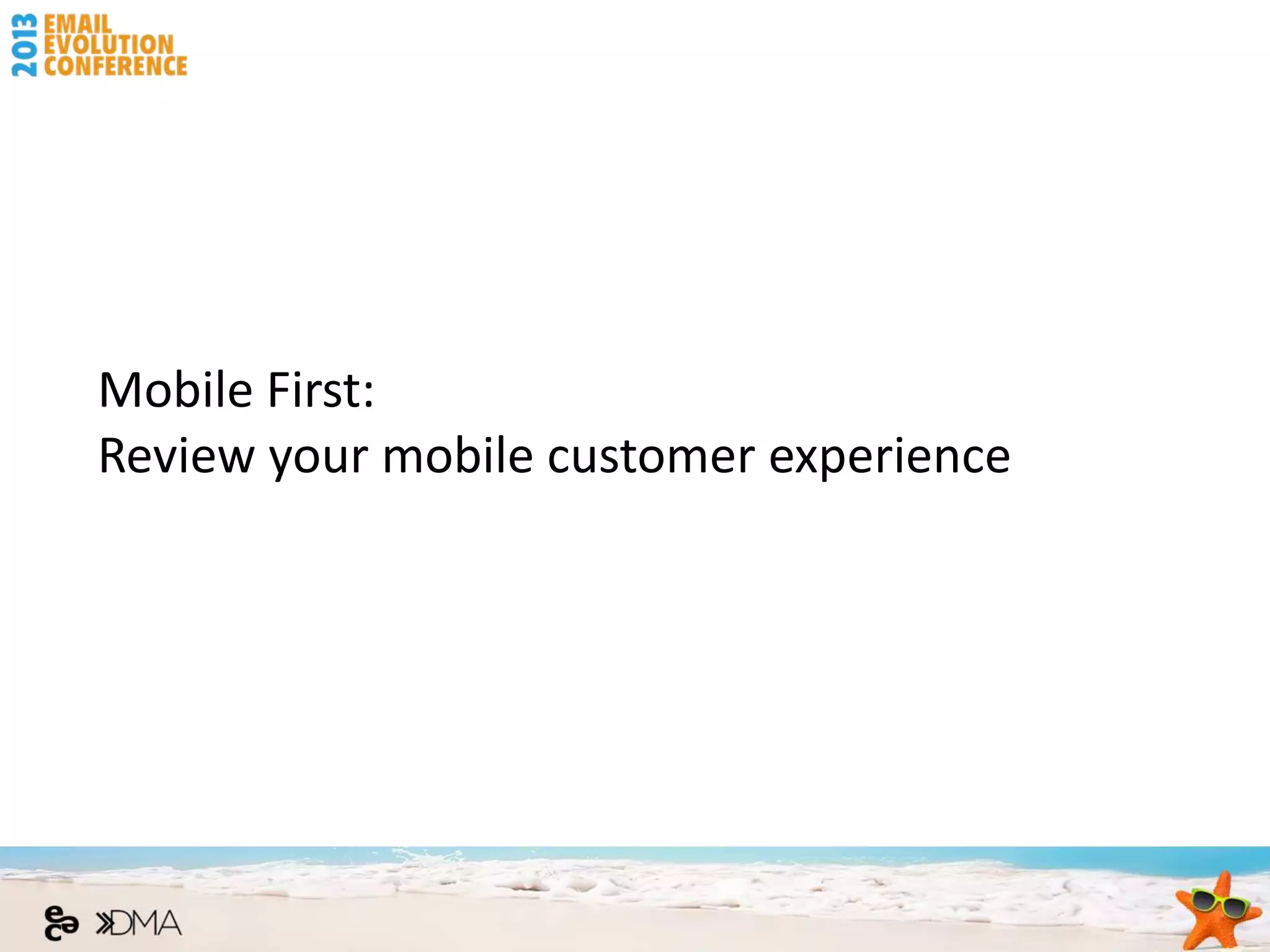 2013 EMAIL EVOLUTION CONFERENCE

Mobile First:
Review your mobile customer experience

eec DMA